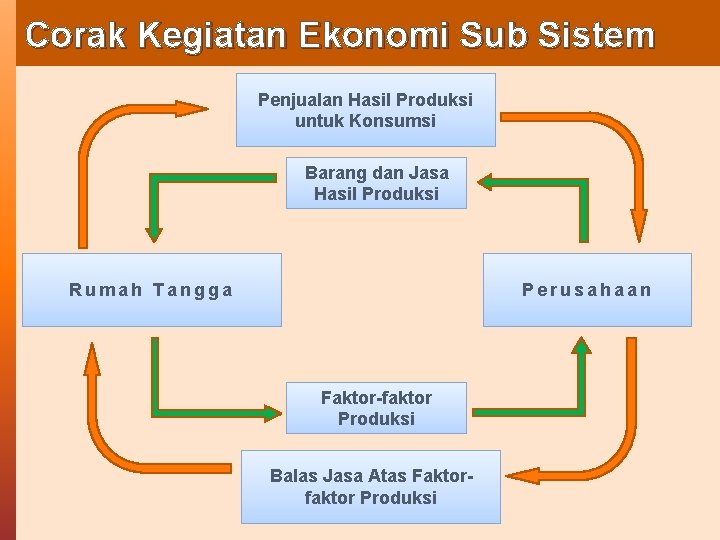 Corak Kegiatan Ekonomi Sub Sistem

Penjualan Hasil Produksi untuk Konsumsi

Barang dan Jasa Hasil Produksi

Rumah Tangga

Perusahaan

Faktor-faktor Produksi

Balas Jasa Atas Faktor-faktor Produksi